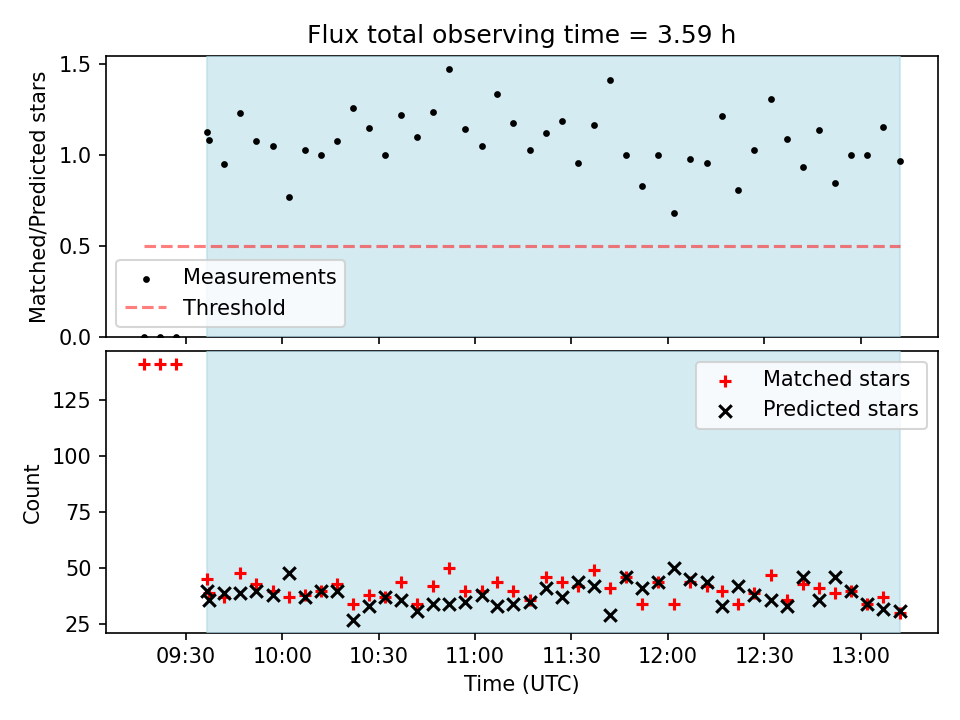 Flux total observing time = 3.59 h

Matched/Predicted stars

1.5
1.0
0.5
0.0

Measurements
Threshold

Count

125
100
75
50
25

Matched stars
Predicted stars

09:30 10:00 10:30 11:00 11:30 12:00 12:30 13:00

Time (UTC)